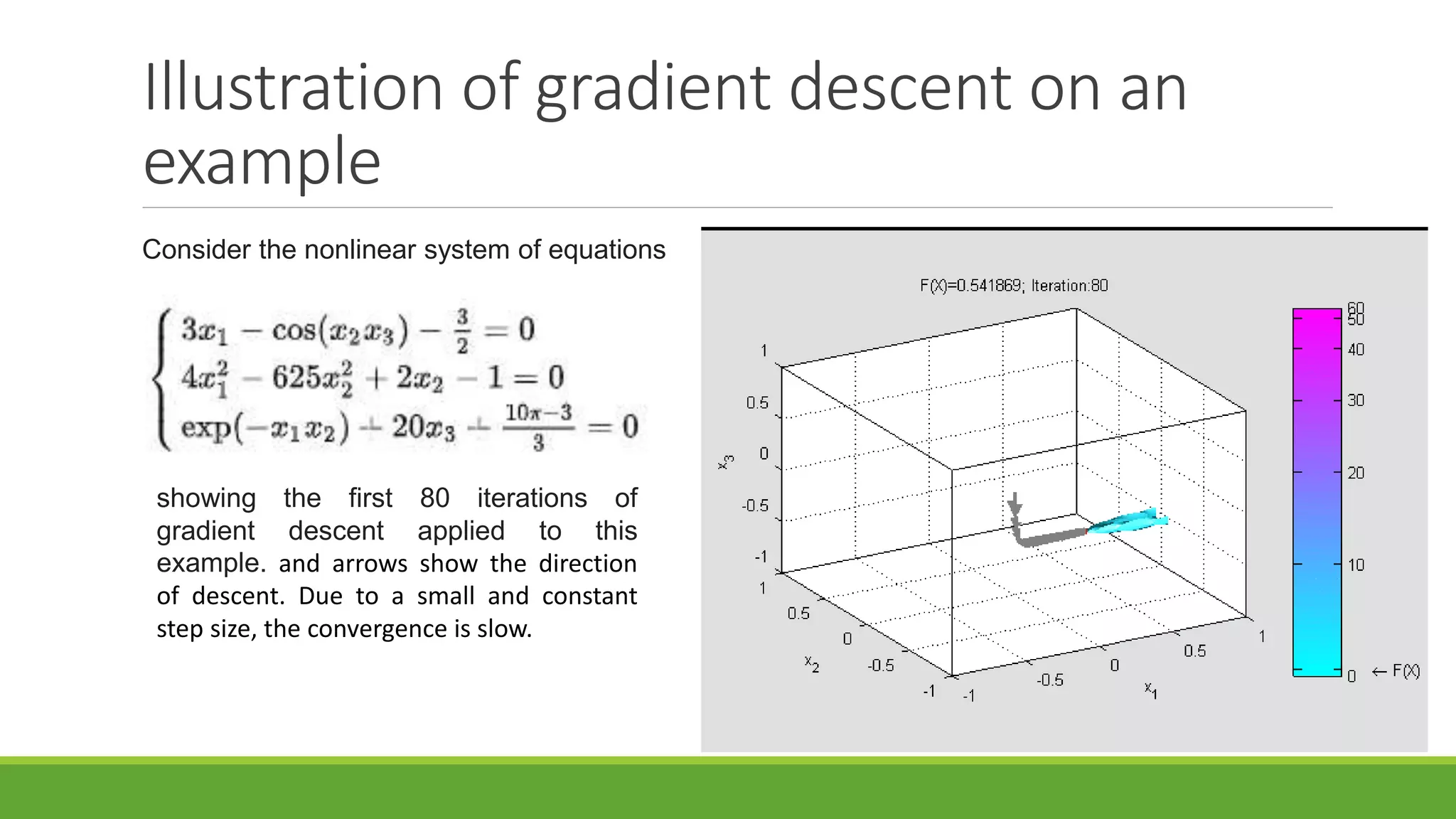 Illustration of gradient descent on an example

Consider the nonlinear system of equations

$\begin{cases} 3x_1 - \cos(x_2 x_3) - \frac{3}{2} = 0 \\ 4x_1^2 - 625x_2^2 + 2x_2 - 1 = 0 \\ \exp(-x_1 x_2) + 20x_3 + \frac{10\pi - 3}{3} = 0 \end{cases}$

showing the first 80 iterations of gradient descent applied to this example. and arrows show the direction of descent. Due to a small and constant step size, the convergence is slow.

F(X)=0.541869; Iteration:80

1
0.5
0
-0.5
-1
$x_3$
1
0.5
0
-0.5
-1
$x_2$
-1
-0.5
0
0.5
1
$x_1$

60
50
40
30
20
10
0
← F(X)